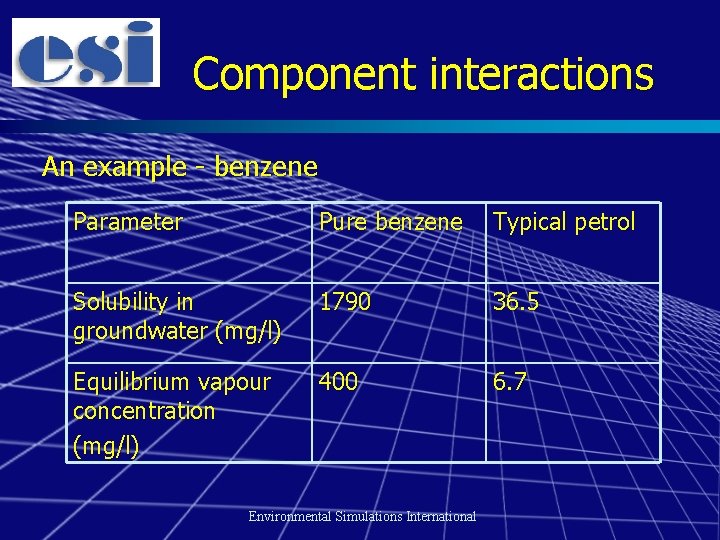 esi

Component interactions

An example - benzene

| Parameter | Pure benzene | Typical petrol |
|---|---|---|
| Solubility in groundwater (mg/l) | 1790 | 36.5 |
| Equilibrium vapour concentration (mg/l) | 400 | 6.7 |

Environmental Simulations International